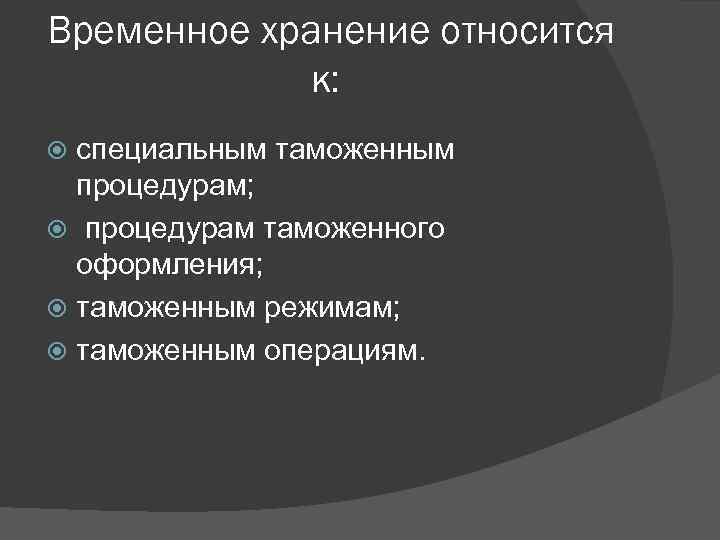 Временное хранение относится к:

специальным таможенным процедурам;

процедурам таможенного оформления;

таможенным режимам;

таможенным операциям.